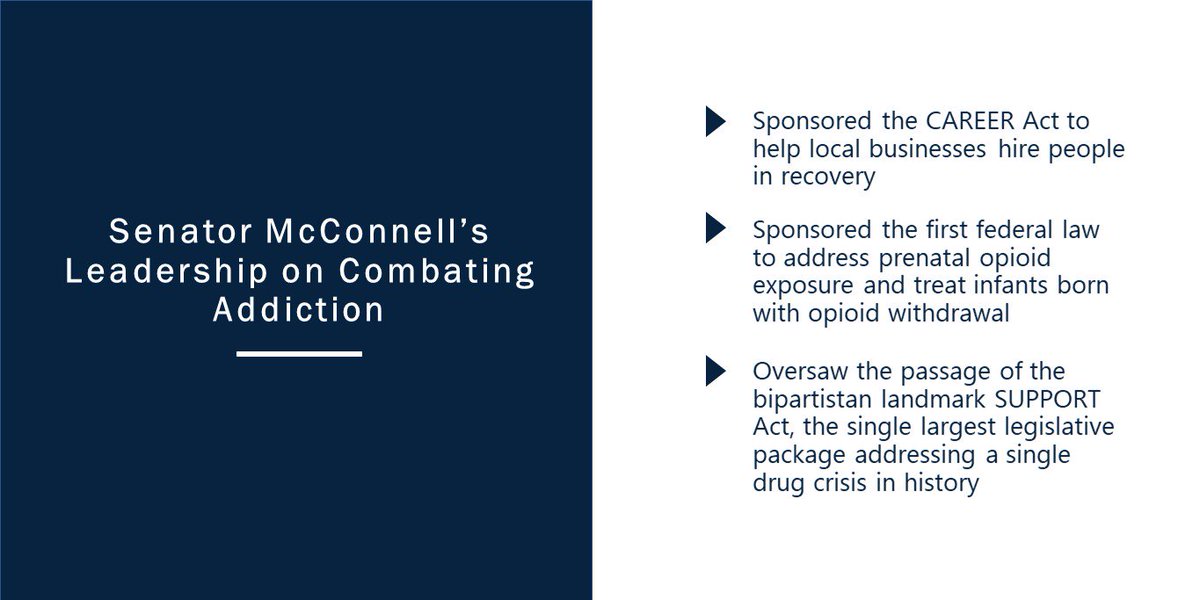 Senator McConnell's Leadership on Combating Addiction

Sponsored the CAREER Act to help local businesses hire people in recovery

Sponsored the first federal law to address prenatal opioid exposure and treat infants born with opioid withdrawal

Oversaw the passage of the bipartistan landmark SUPPORT Act, the single largest legislative package addressing a single drug crisis in history